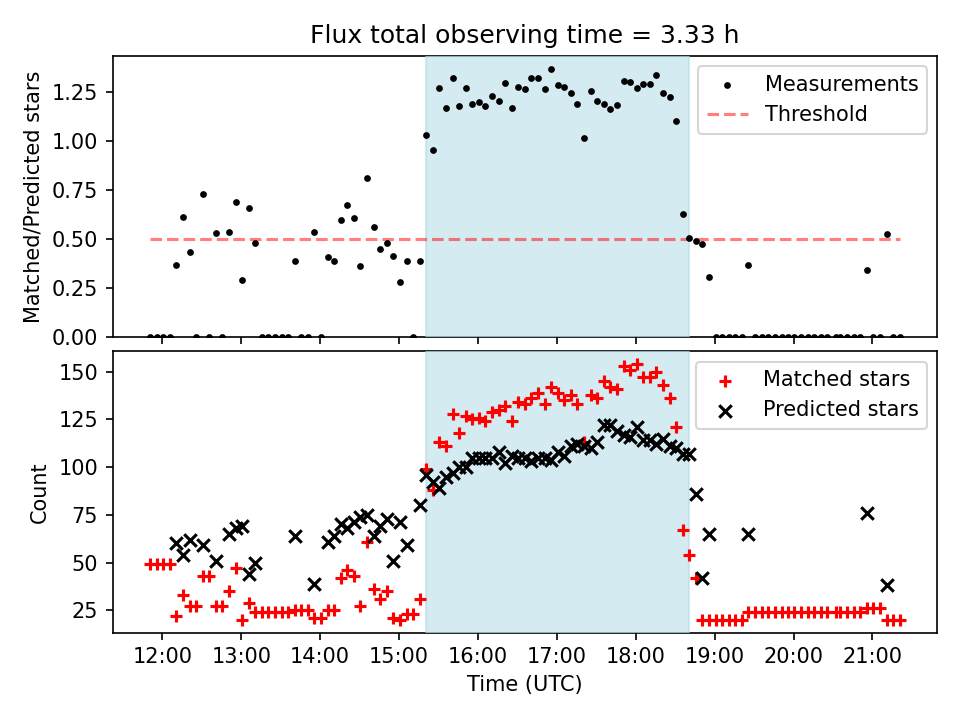 Flux total observing time = 3.33 h

Matched/Predicted stars

1.25
1.00
0.75
0.50
0.25
0.00

Measurements
Threshold

Count

150
125
100
75
50
25

Matched stars
Predicted stars

12:00
13:00
14:00
15:00
16:00
17:00
18:00
19:00
20:00
21:00

Time (UTC)